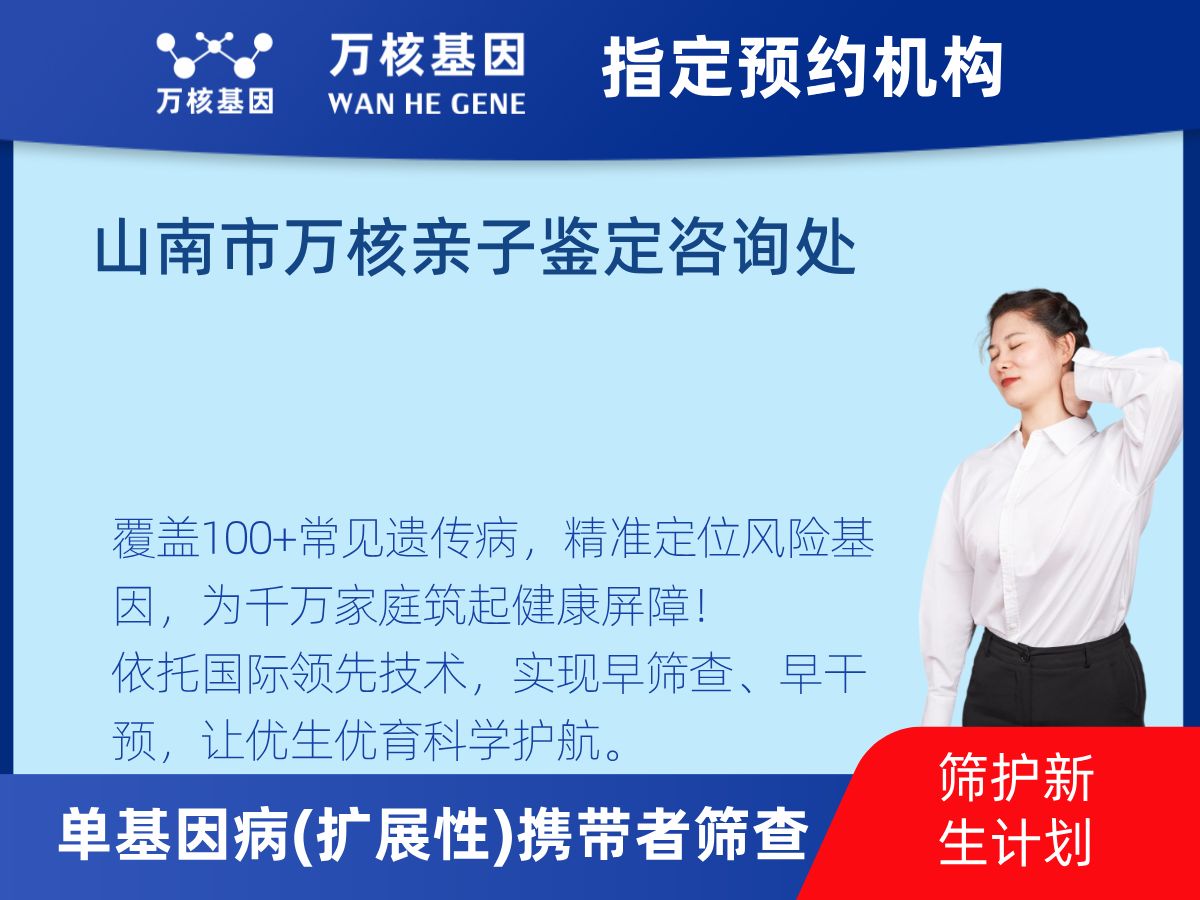 万核基因

万核基因
WAN HE GENE

指定预约机构

山南市万核亲子鉴定咨询处

覆盖100+常见遗传病，精准定位风险基因，为千万家庭筑起健康屏障！
依托国际领先技术，实现早筛查、早干预，让优生优育科学护航。

单基因病(扩展性)携带者筛查

筛护新生计划